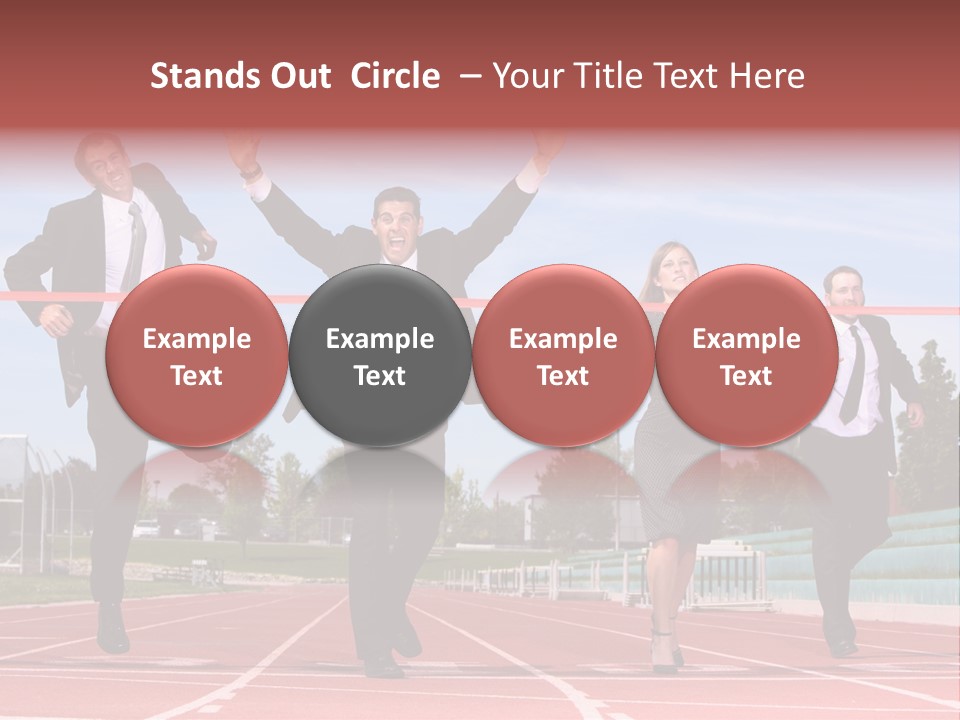 Stands Out Circle – Your Title Text Here

Example Text

Example Text

Example Text

Example Text